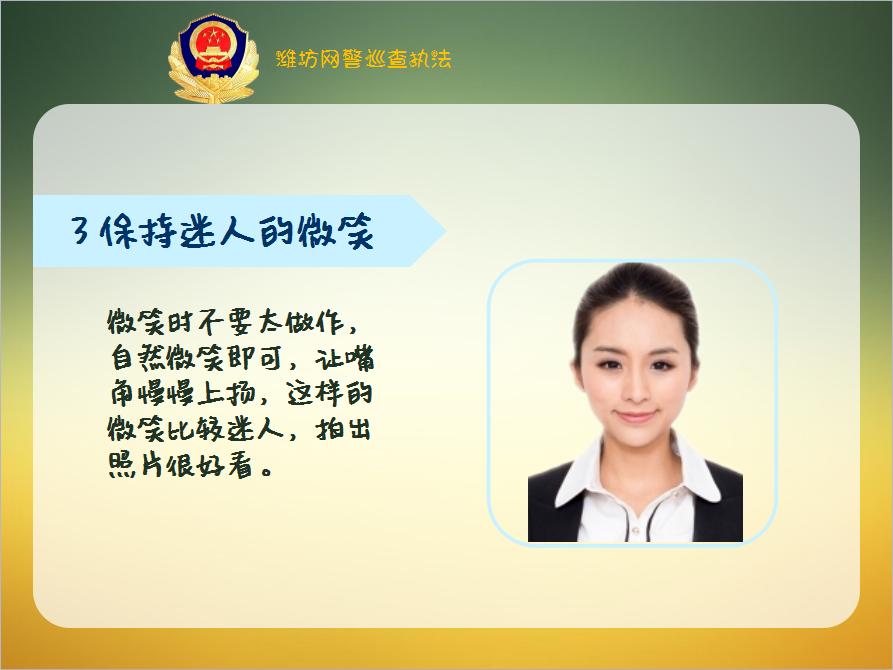 潍坊网警巡查执法

3 保持迷人的微笑

微笑时不要太做作，自然微笑即可，让嘴角慢慢上扬，这样的微笑比较迷人，拍出照片很好看。